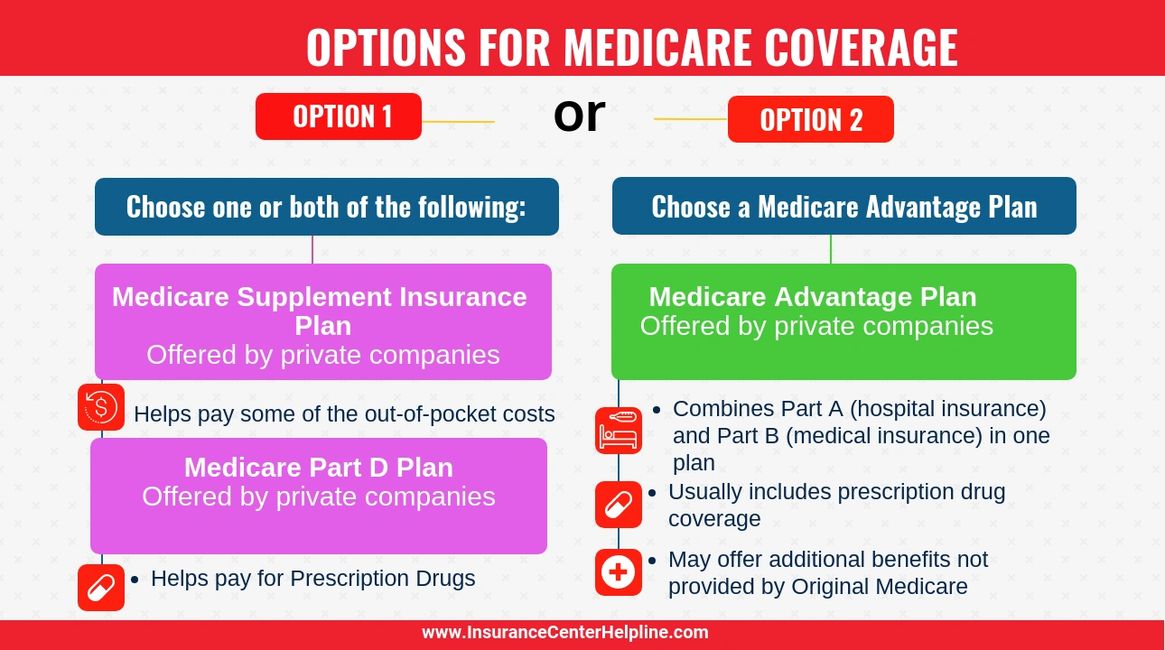 OPTIONS FOR MEDICARE COVERAGE

OPTION 1

or

OPTION 2

Choose one or both of the following:

Medicare Supplement Insurance Plan
Offered by private companies

Helps pay some of the out-of-pocket costs

Medicare Part D Plan
Offered by private companies

• Helps pay for Prescription Drugs

Choose a Medicare Advantage Plan

Medicare Advantage Plan
Offered by private companies

• Combines Part A (hospital insurance) and Part B (medical insurance) in one plan

• Usually includes prescription drug coverage

• May offer additional benefits not provided by Original Medicare

www.InsuranceCenterHelpline.com